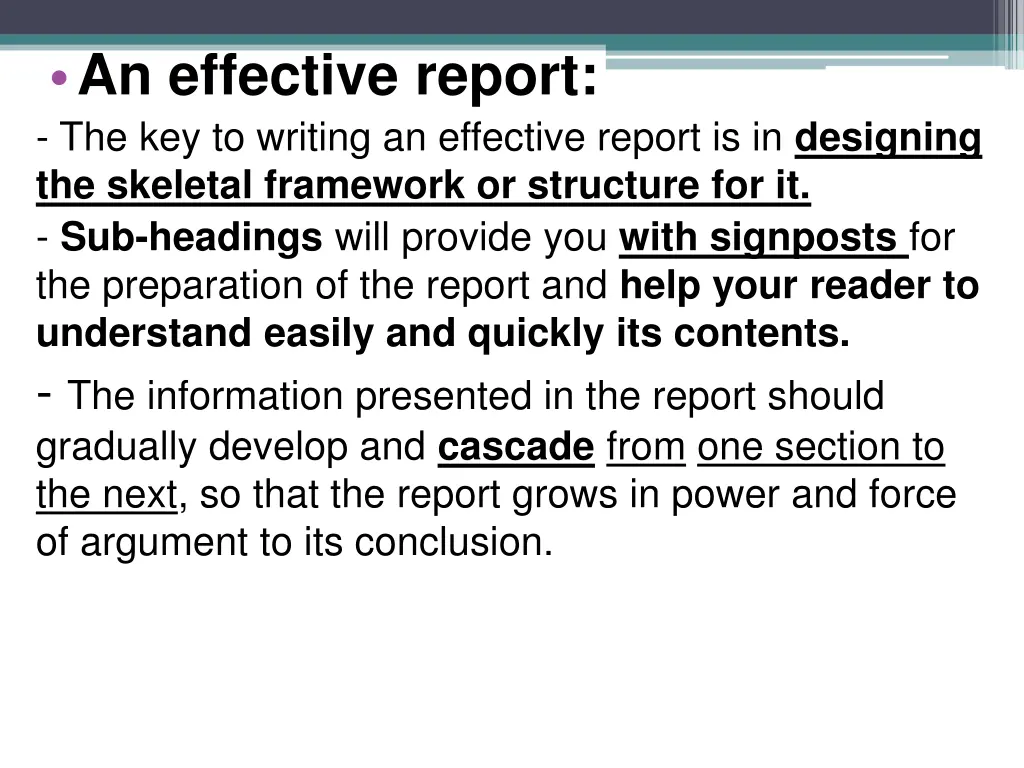 • An effective report:

- The key to writing an effective report is in designing the skeletal framework or structure for it.
- Sub-headings will provide you with signposts for the preparation of the report and help your reader to understand easily and quickly its contents.

- The information presented in the report should gradually develop and cascade from one section to the next, so that the report grows in power and force of argument to its conclusion.